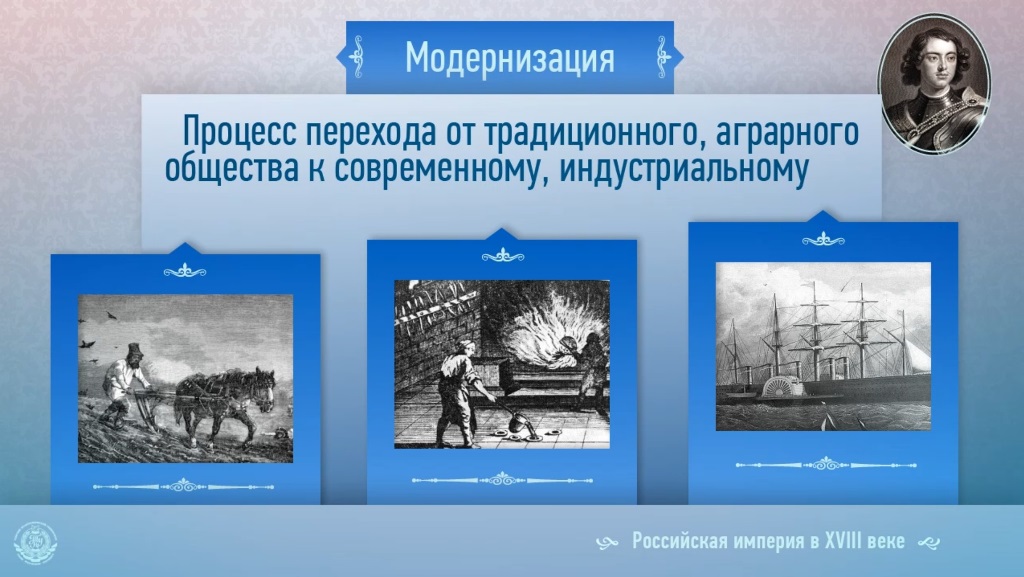 Модернизация

Процесс перехода от традиционного, аграрного общества к современному, индустриальному

Российская империя в XVIII веке